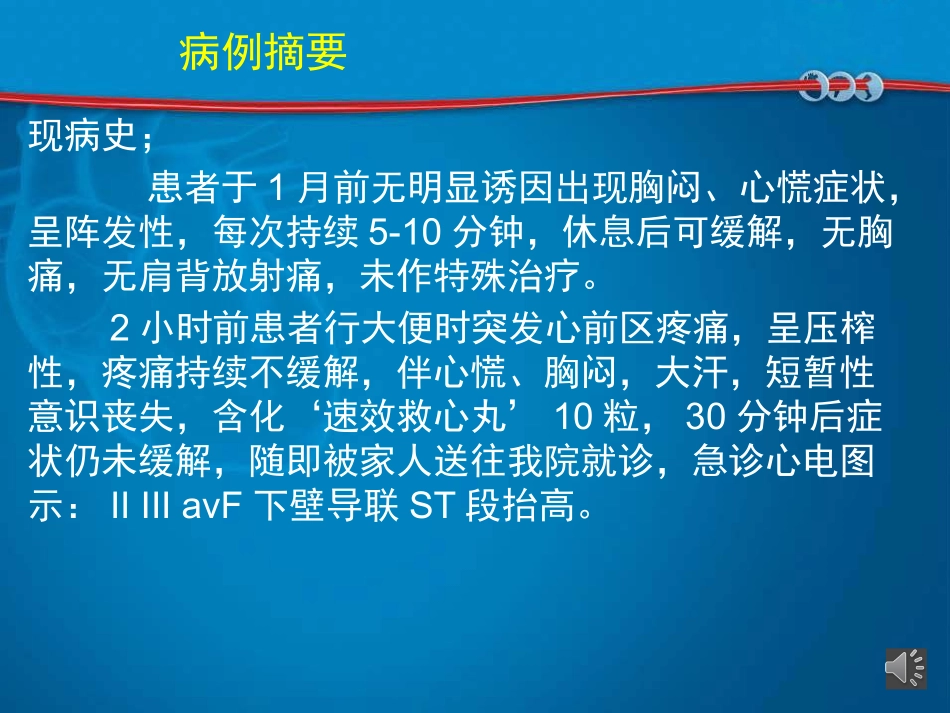 病例摘要

现病史；

患者于 1 月前无明显诱因出现胸闷、心慌症状，呈阵发性，每次持续 5-10 分钟，休息后可缓解，无胸痛，无肩背放射痛，未作特殊治疗。

2 小时前患者行大便时突发心前区疼痛，呈压榨性，疼痛持续不缓解，伴心慌、胸闷，大汗，短暂性意识丧失，含化‘速效救心丸’ 10 粒， 30 分钟后症状仍未缓解，随即被家人送往我院就诊，急诊心电图示： II III avF 下壁导联 ST 段抬高。